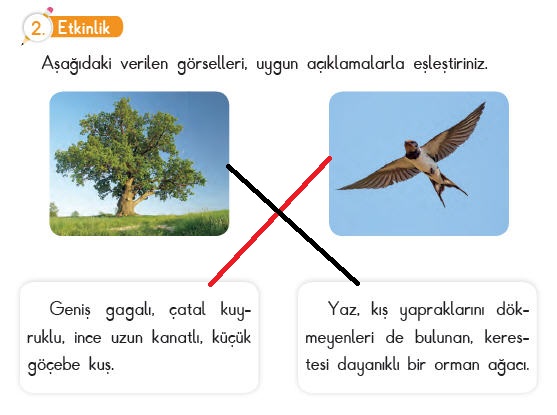 2. Etkinlik

Aşağıdaki verilen görselleri, uygun açıklamalarla eşleştiriniz.

Geniş gagalı, çatal kuyruklu, ince uzun kanatlı, küçük göçebe kuş.

Yaz, kış yapraklarını dökmeyenleri de bulunan, kerestesi dayanıklı bir orman ağacı.